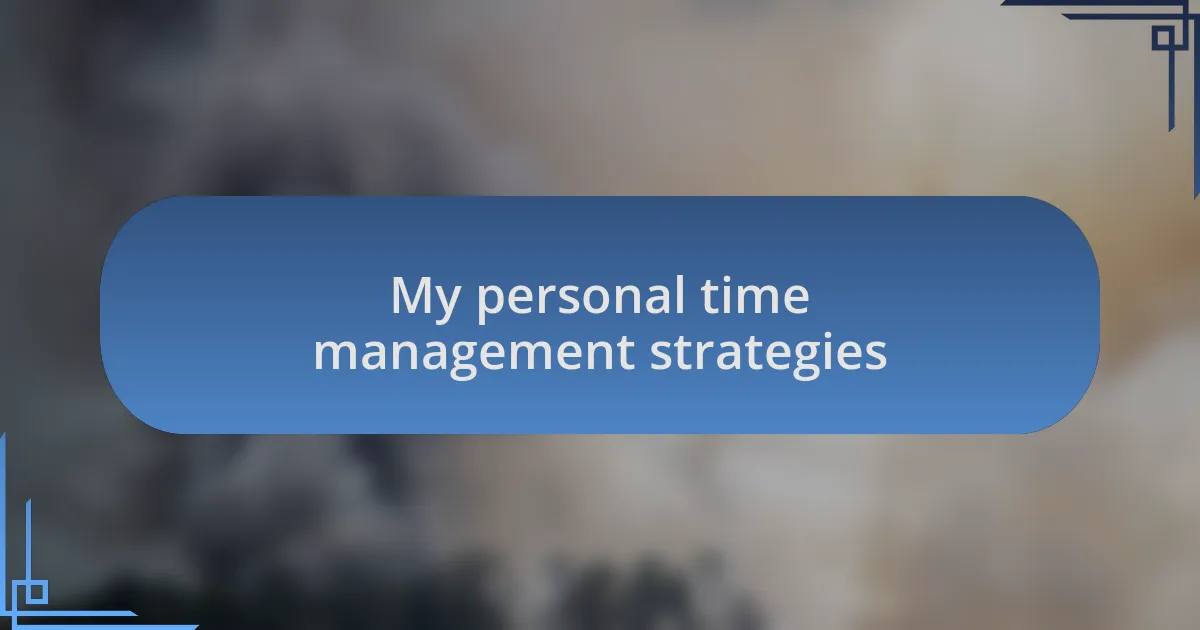 My personal time management strategies